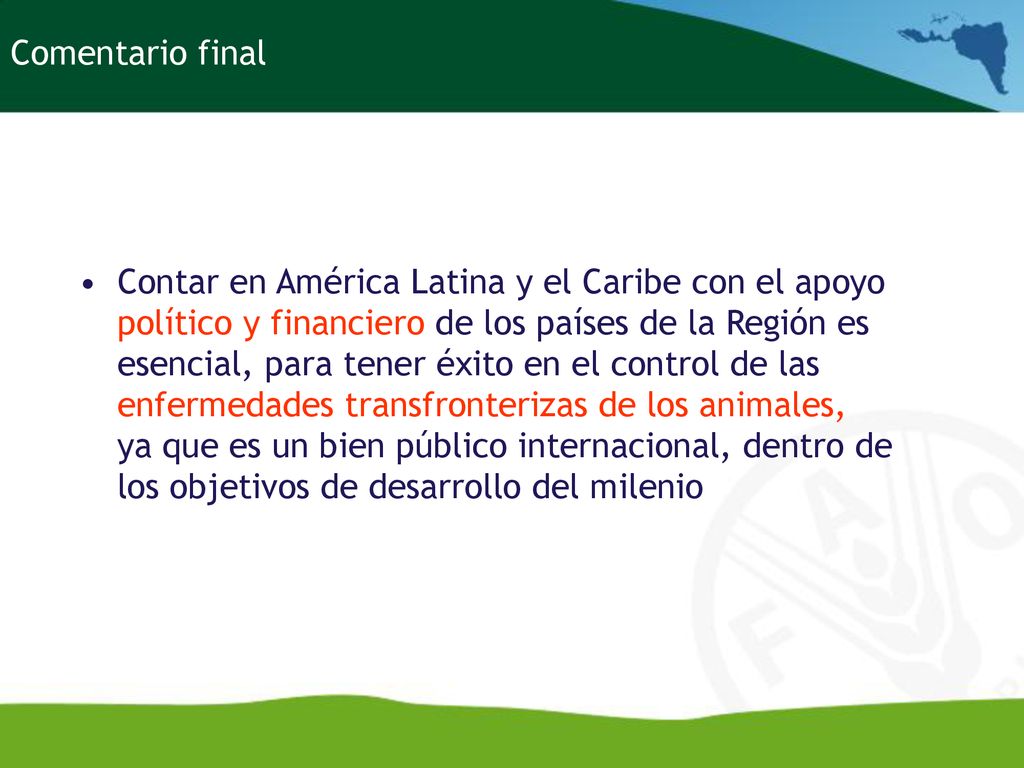 Comentario final

• Contar en América Latina y el Caribe con el apoyo político y financiero de los países de la Región es esencial, para tener éxito en el control de las enfermedades transfronterizas de los animales, ya que es un bien público internacional, dentro de los objetivos de desarrollo del milenio

FAO